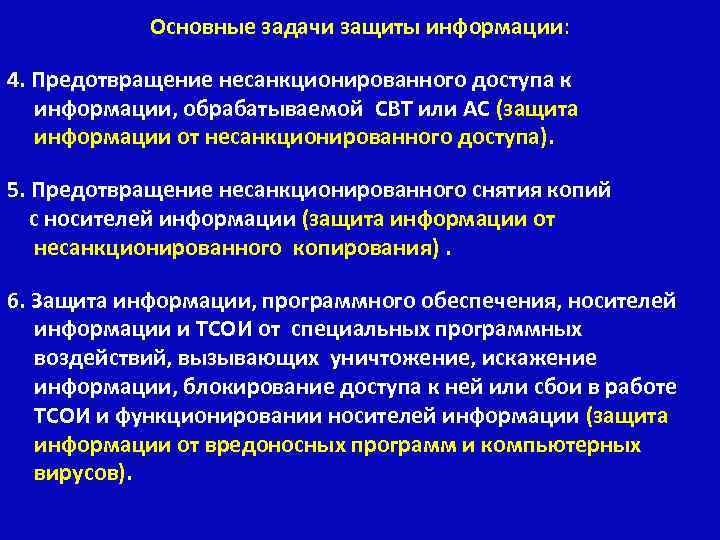 Основные задачи защиты информации:

4. Предотвращение несанкционированного доступа к информации, обрабатываемой СВТ или АС (защита информации от несанкционированного доступа).

5. Предотвращение несанкционированного снятия копий с носителей информации (защита информации от несанкционированного копирования) .

6. Защита информации, программного обеспечения, носителей информации и ТСОИ от специальных программных воздействий, вызывающих уничтожение, искажение информации, блокирование доступа к ней или сбои в работе ТСОИ и функционировании носителей информации (защита информации от вредоносных программ и компьютерных вирусов).